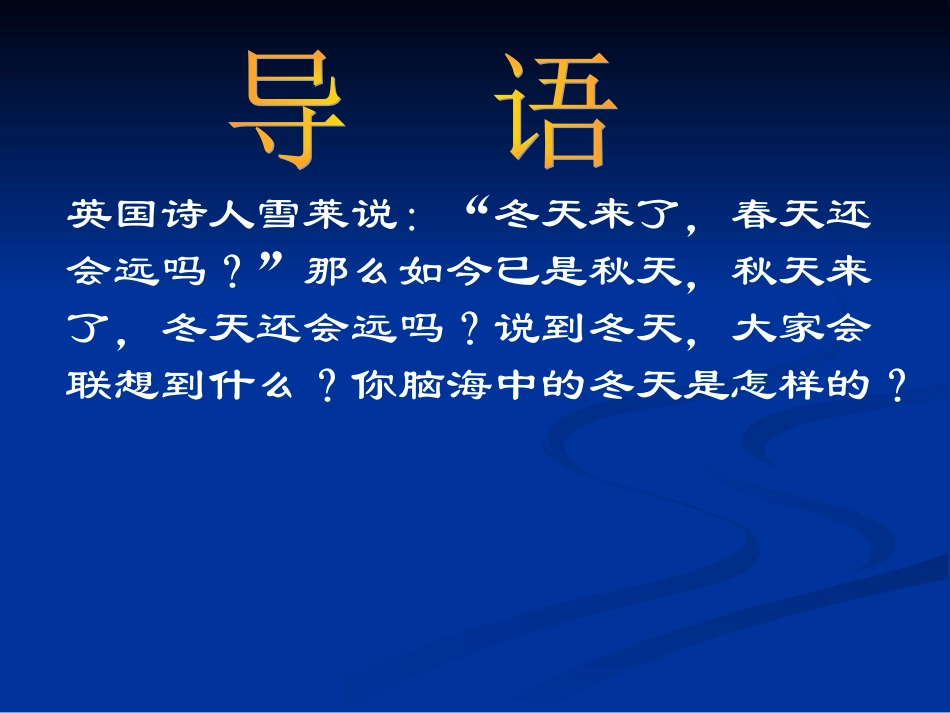 导 语

英国诗人雪莱说：“冬天来了，春天还会远吗？”那么如今已是秋天，秋天来了，冬天还会远吗？说到冬天，大家会联想到什么？你脑海中的冬天是怎样的？